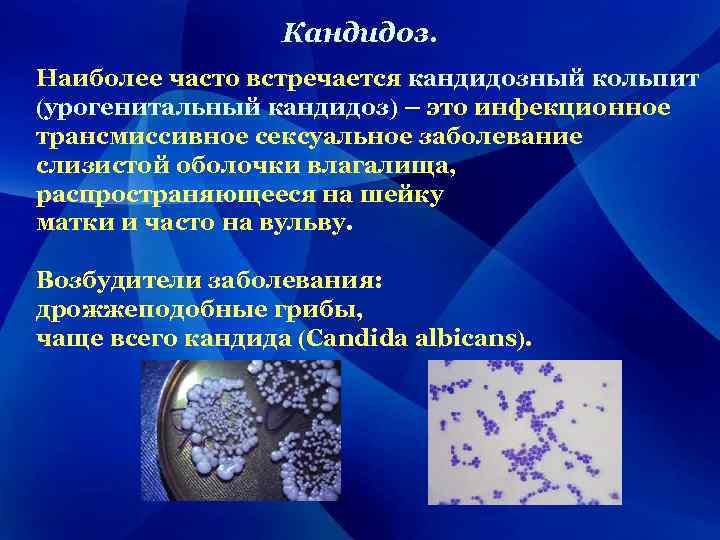 Кандидоз.

Наиболее часто встречается кандидозный кольпит (урогенитальный кандидоз) – это инфекционное трансмиссивное сексуальное заболевание слизистой оболочки влагалища, распространяющееся на шейку матки и часто на вульву.

Возбудители заболевания: дрожжеподобные грибы, чаще всего кандида (Candida albicans).